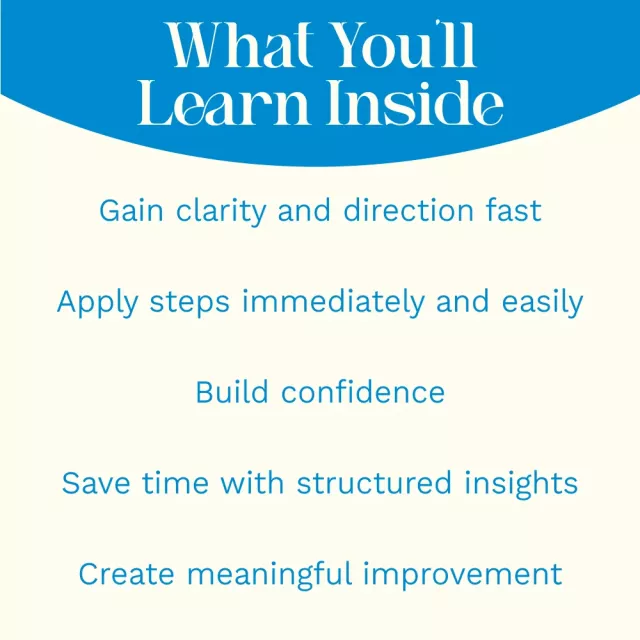 What You'll Learn Inside

Gain clarity and direction fast

Apply steps immediately and easily

Build confidence

Save time with structured insights

Create meaningful improvement